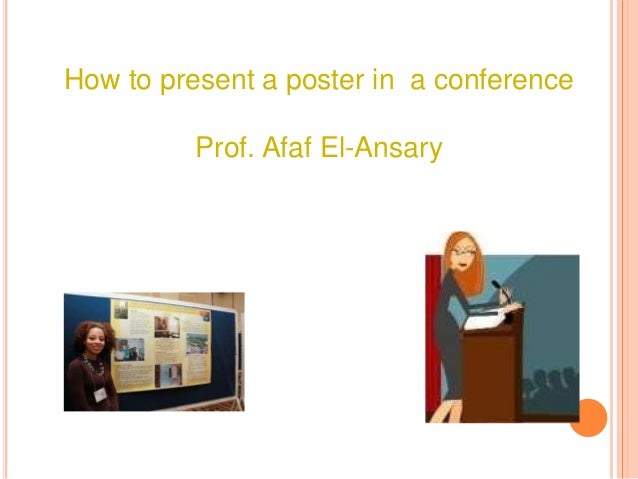 How to present a poster in  a conference

Prof. Afaf El-Ansary